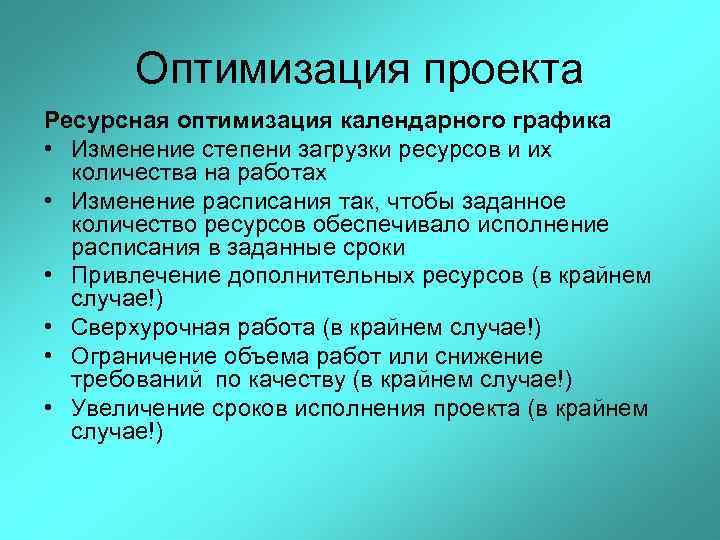 Оптимизация проекта

Ресурсная оптимизация календарного графика

• Изменение степени загрузки ресурсов и их количества на работах
• Изменение расписания так, чтобы заданное количество ресурсов обеспечивало исполнение расписания в заданные сроки
• Привлечение дополнительных ресурсов (в крайнем случае!)
• Сверхурочная работа (в крайнем случае!)
• Ограничение объема работ или снижение требований по качеству (в крайнем случае!)
• Увеличение сроков исполнения проекта (в крайнем случае!)